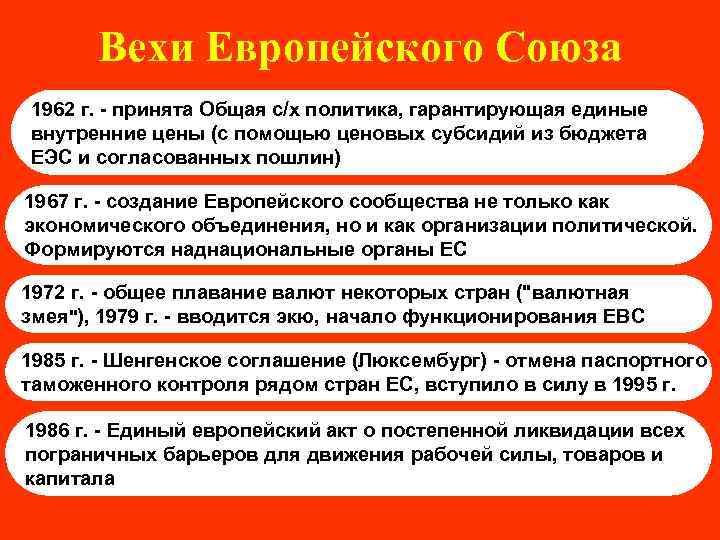 Вехи Европейского Союза

1962 г. - принята Общая с/х политика, гарантирующая единые внутренние цены (с помощью ценовых субсидий из бюджета ЕЭС и согласованных пошлин)

1967 г. - создание Европейского сообщества не только как экономического объединения, но и как организации политической. Формируются наднациональные органы ЕС

1972 г. - общее плавание валют некоторых стран ("валютная змея"), 1979 г. - вводится экю, начало функционирования ЕВС

1985 г. - Шенгенское соглашение (Люксембург) - отмена паспортного таможенного контроля рядом стран ЕС, вступило в силу в 1995 г.

1986 г. - Единый европейский акт о постепенной ликвидации всех пограничных барьеров для движения рабочей силы, товаров и капитала